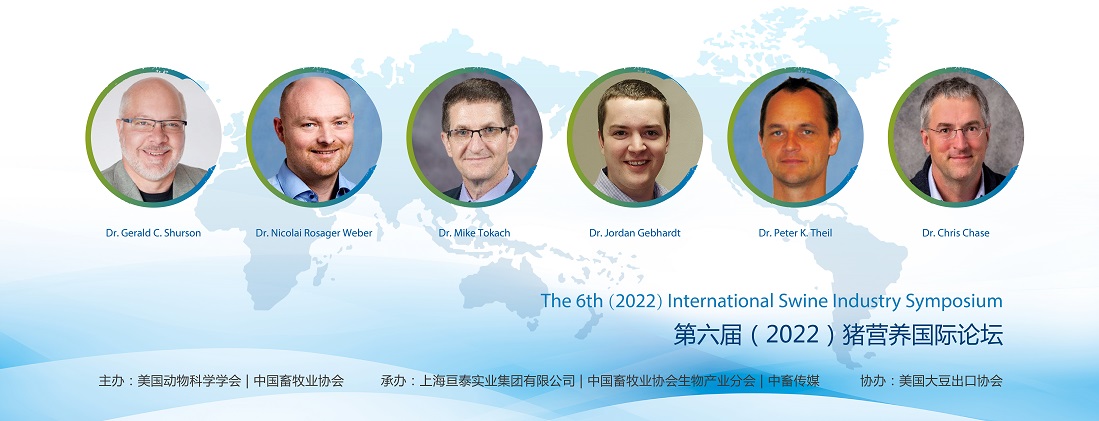 Dr. Gerald C. Shurson

Dr. Nicolai Rosager Weber

Dr. Mike Tokach

Dr. Jordan Gebhardt

Dr. Peter K. Theil

Dr. Chris Chase

The 6th (2022) International Swine Industry Symposium

第六届（2022）猪营养国际论坛

主办：美国动物科学学会 | 中国畜牧业协会　承办：上海亘泰实业集团有限公司 | 中国畜牧业协会生物产业分会 | 中畜传媒　协办：美国大豆出口协会